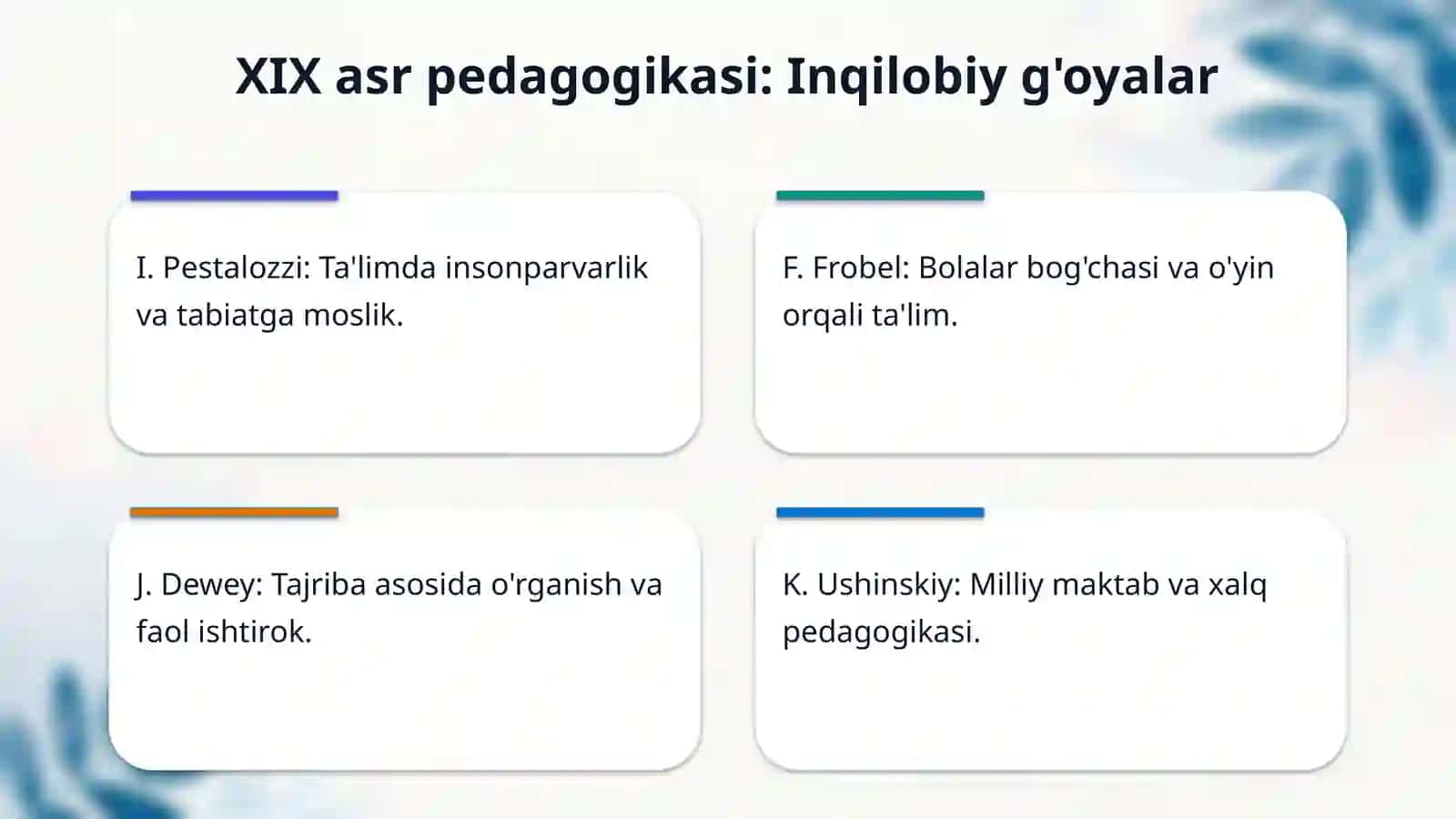 XIX asr pedagogikasi: Inqilobiy g'oyalar

I. Pestalozzi: Ta'limda insonparvarlik va tabiatga moslik.

F. Frobel: Bolalar bog'chasi va o'yin orqali ta'lim.

J. Dewey: Tajriba asosida o'rganish va faol ishtirok.

K. Ushinskiy: Milliy maktab va xalq pedagogikasi.